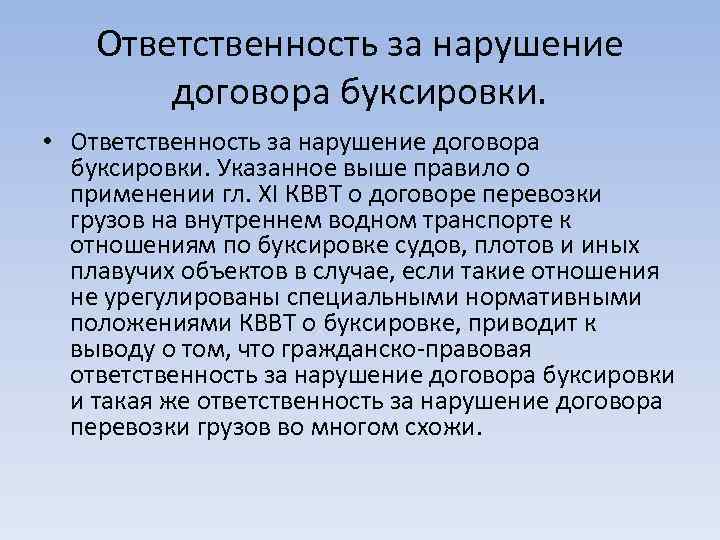 Ответственность за нарушение договора буксировки.

• Ответственность за нарушение договора буксировки. Указанное выше правило о применении гл. XI КВВТ о договоре перевозки грузов на внутреннем водном транспорте к отношениям по буксировке судов, плотов и иных плавучих объектов в случае, если такие отношения не урегулированы специальными нормативными положениями КВВТ о буксировке, приводит к выводу о том, что гражданско-правовая ответственность за нарушение договора буксировки и такая же ответственность за нарушение договора перевозки грузов во многом схожи.